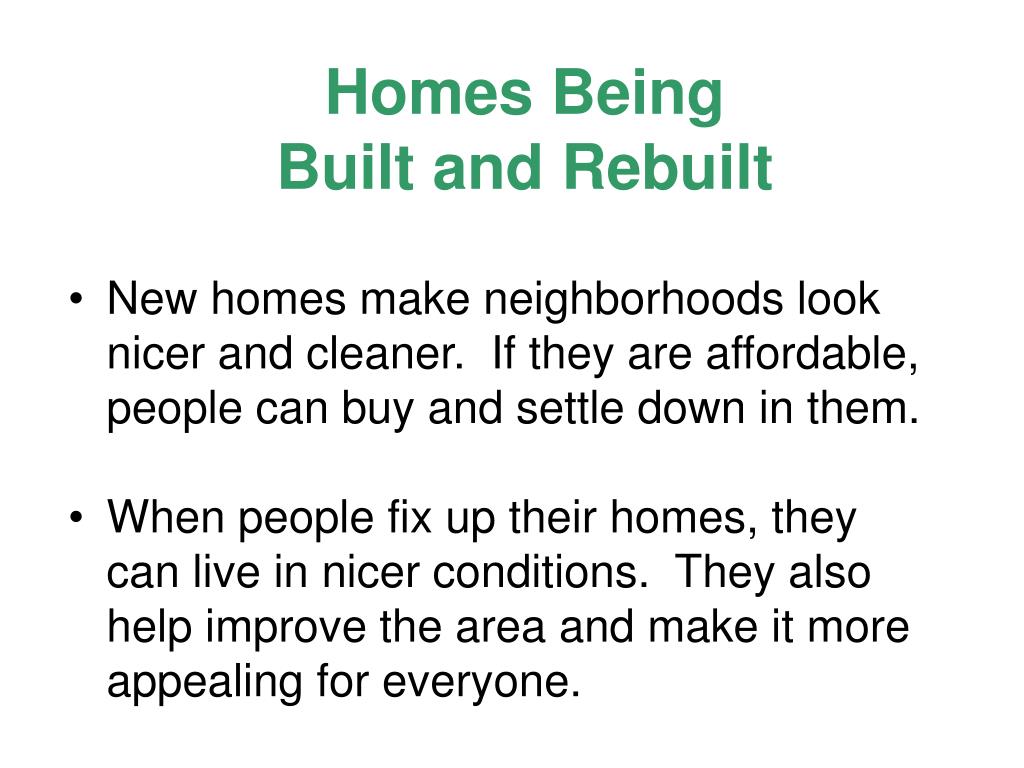 Homes Being
Built and Rebuilt

• New homes make neighborhoods look nicer and cleaner. If they are affordable, people can buy and settle down in them.

• When people fix up their homes, they can live in nicer conditions. They also help improve the area and make it more appealing for everyone.